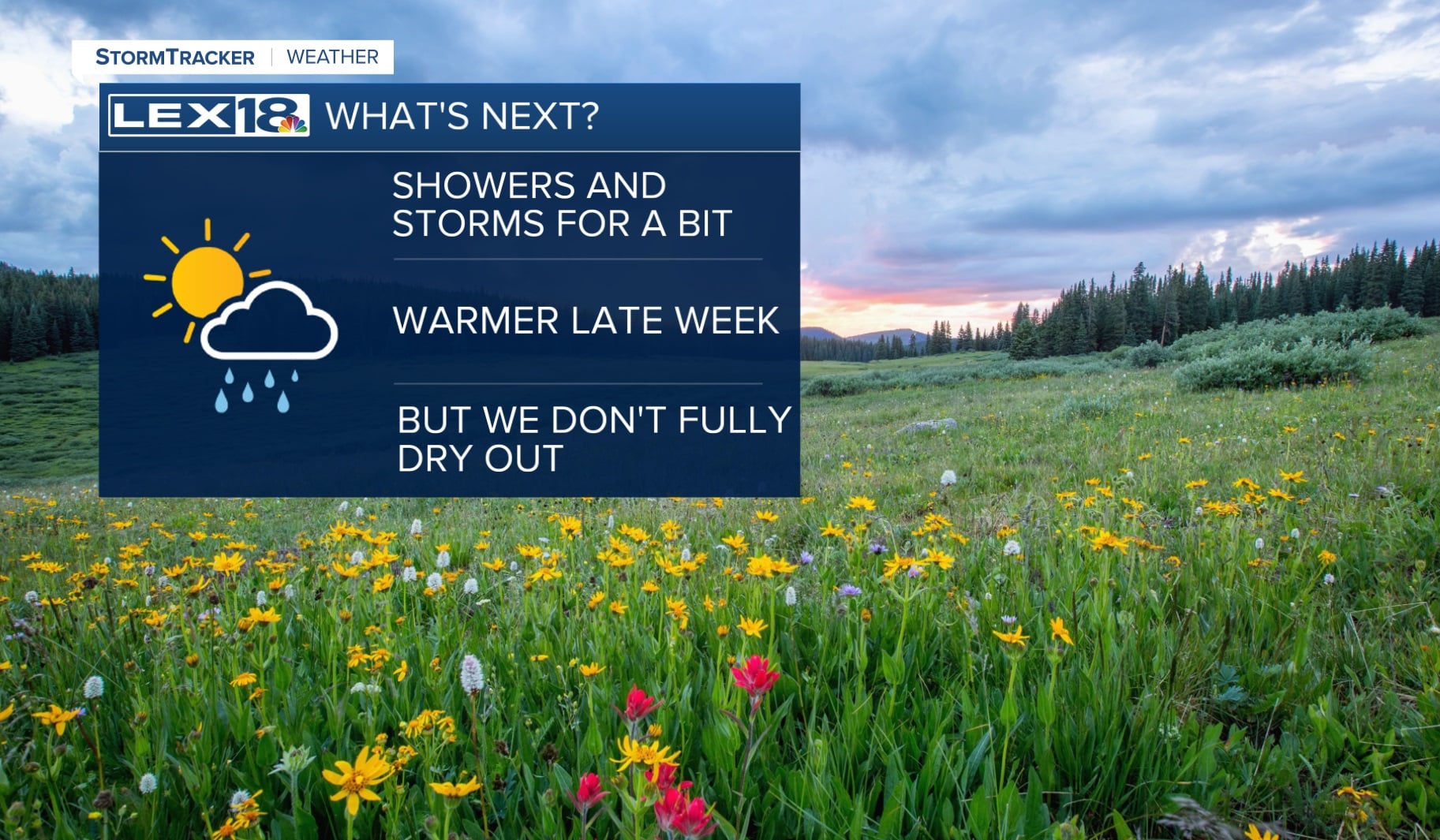 STORMTRACKER | WEATHER

LEX18 WHAT'S NEXT?

SHOWERS AND STORMS FOR A BIT

WARMER LATE WEEK

BUT WE DON'T FULLY DRY OUT